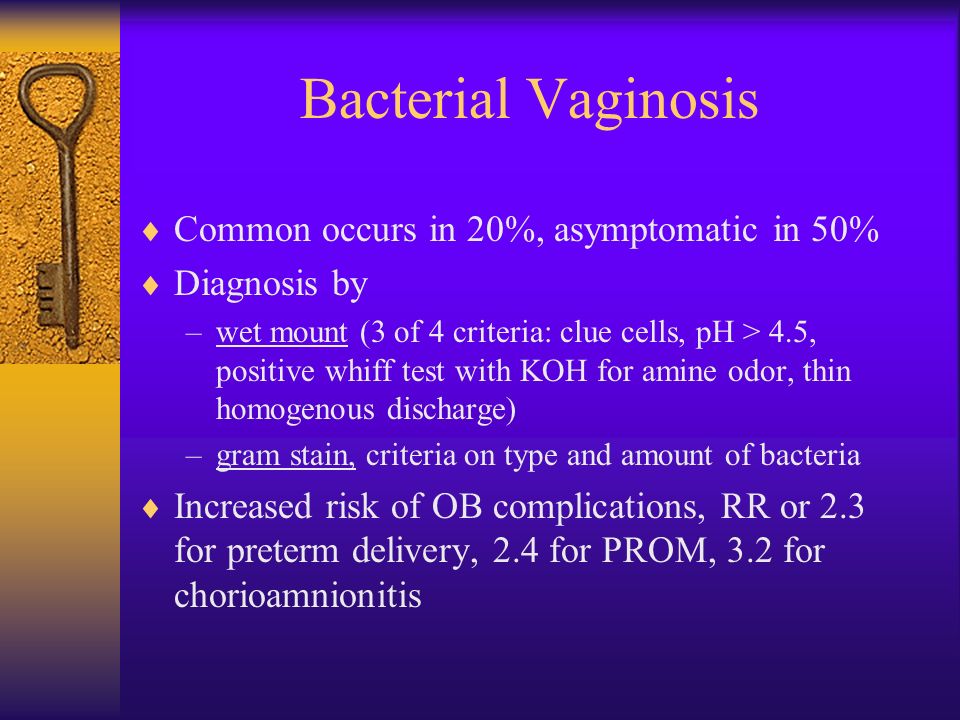 Bacterial Vaginosis

♦ Common occurs in 20%, asymptomatic in 50%

♦ Diagnosis by

– wet mount (3 of 4 criteria: clue cells, pH > 4.5, positive whiff test with KOH for amine odor, thin homogenous discharge)

– gram stain, criteria on type and amount of bacteria

♦ Increased risk of OB complications, RR or 2.3 for preterm delivery, 2.4 for PROM, 3.2 for chorioamnionitis